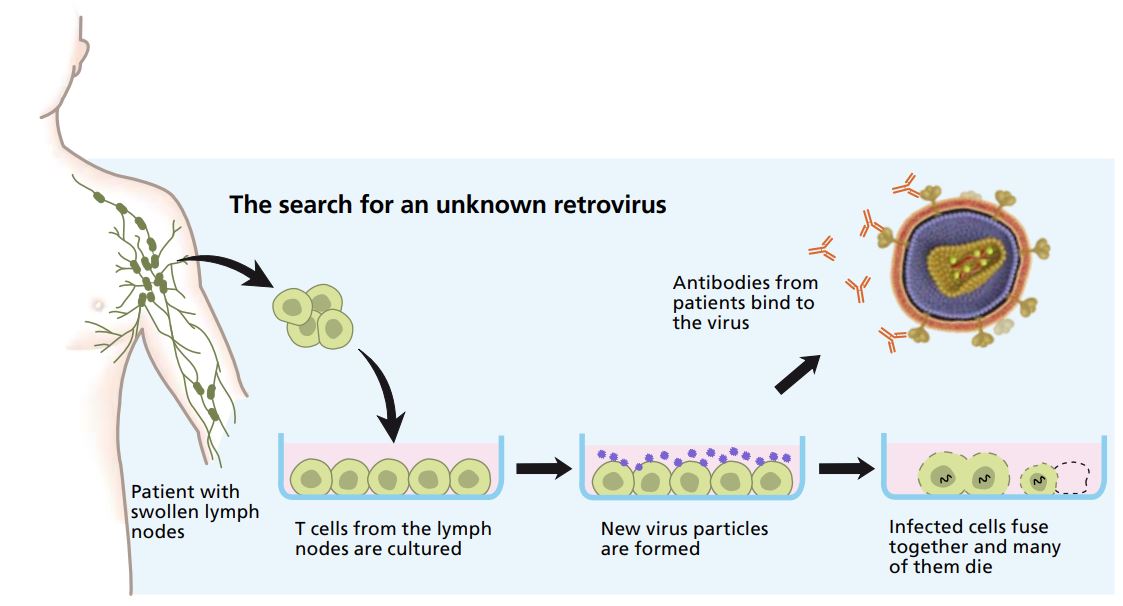 The search for an unknown retrovirus

Antibodies from patients bind to the virus

Patient with swollen lymph nodes

T cells from the lymph nodes are cultured

New virus particles are formed

Infected cells fuse together and many of them die